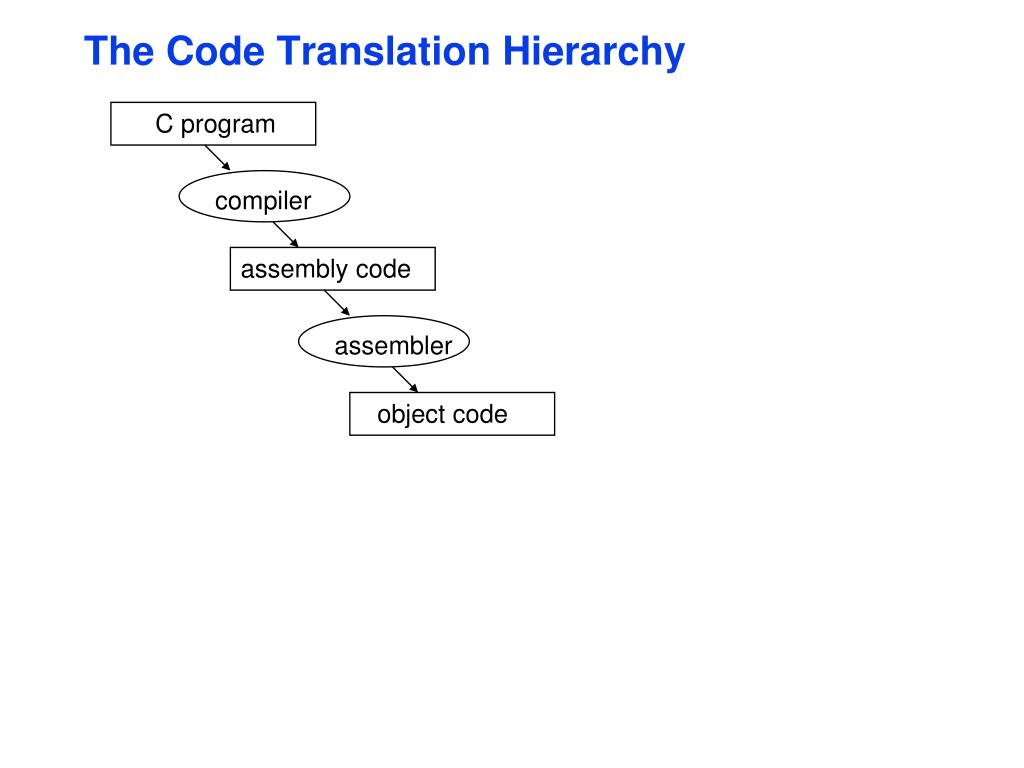 The Code Translation Hierarchy

C program

compiler

assembly code

assembler

object code